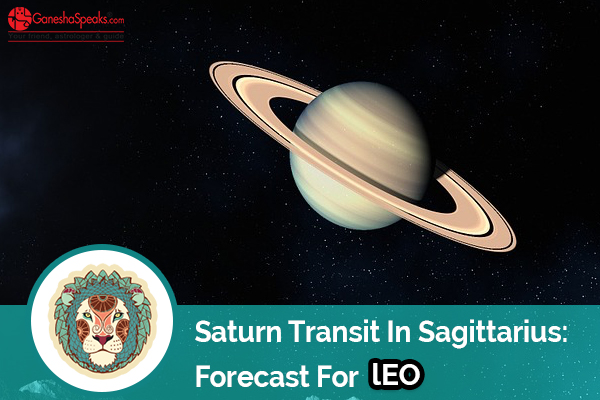 GaneshaSpeaks.com
Your friend, astrologer & guide

Saturn Transit In Sagittarius:
Forecast For lEO